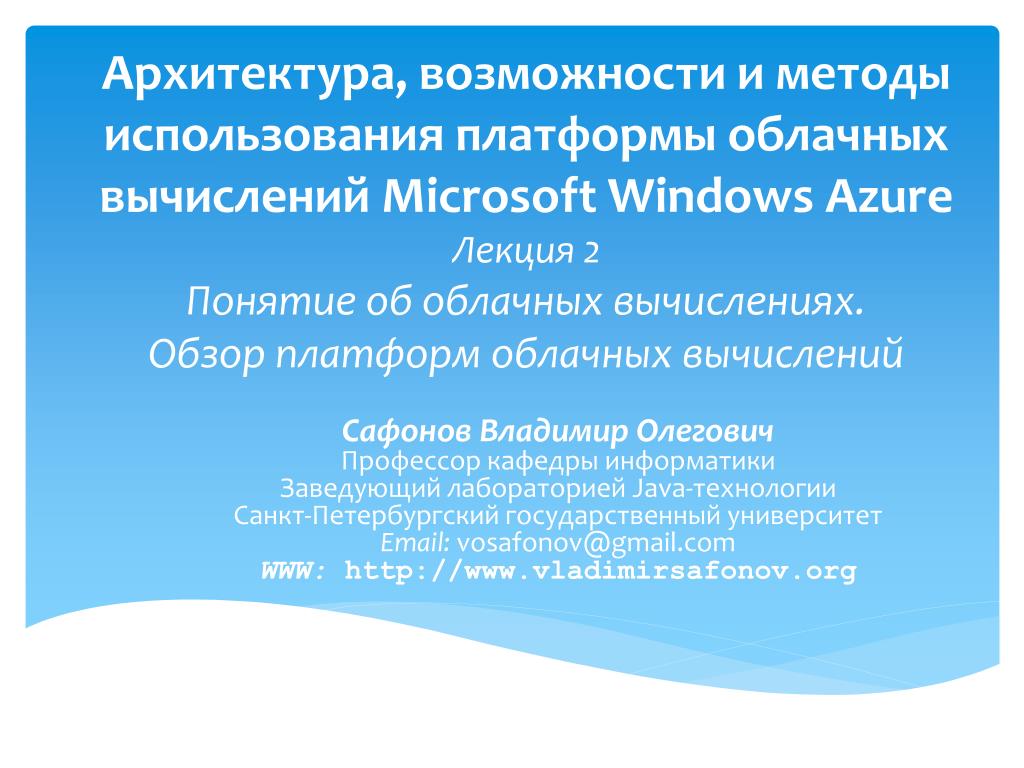 Архитектура, возможности и методы использования платформы облачных вычислений Microsoft Windows Azure

Лекция 2

Понятие об облачных вычислениях. Обзор платформ облачных вычислений

Сафонов Владимир Олегович
Профессор кафедры информатики
Заведующий лабораторией Java-технологии
Санкт-Петербургский государственный университет
Email: vosafonov@gmail.com
WWW: http://www.vladimirsafonov.org